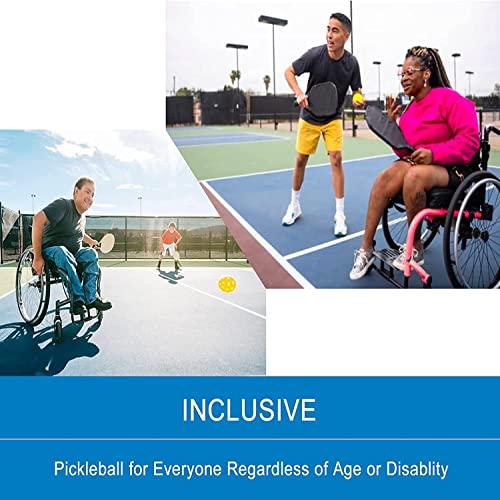 INCLUSIVE

Pickleball for Everyone Regardless of Age or Disablity